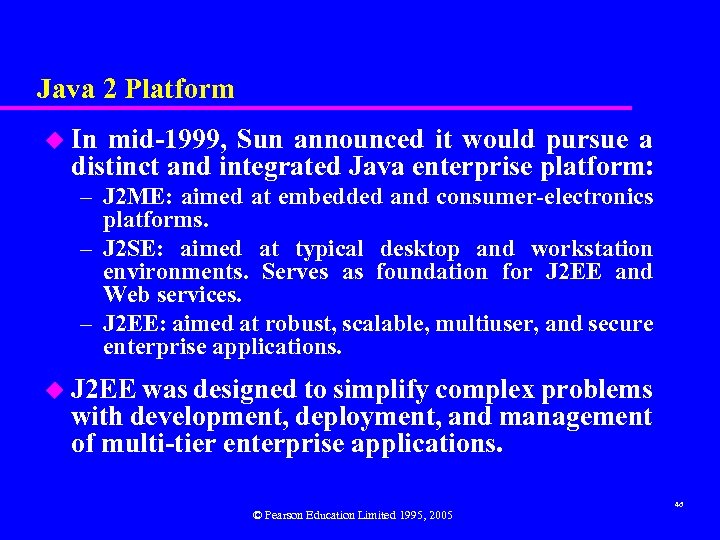 Java 2 Platform

In mid-1999, Sun announced it would pursue a distinct and integrated Java enterprise platform:

– J2ME: aimed at embedded and consumer-electronics platforms.

– J2SE: aimed at typical desktop and workstation environments. Serves as foundation for J2EE and Web services.

– J2EE: aimed at robust, scalable, multiuser, and secure enterprise applications.

J2EE was designed to simplify complex problems with development, deployment, and management of multi-tier enterprise applications.

46

© Pearson Education Limited 1995, 2005